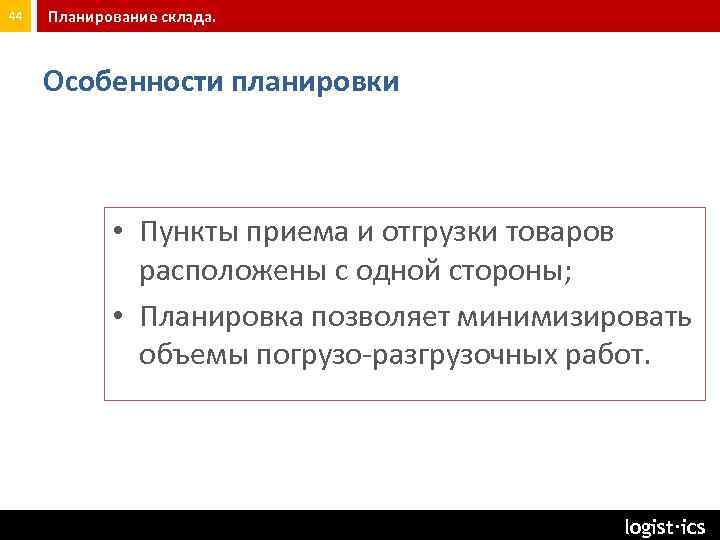 44 Планирование склада.

Особенности планировки

• Пункты приема и отгрузки товаров расположены с одной стороны;
• Планировка позволяет минимизировать объемы погрузо-разгрузочных работ.

logist·ics